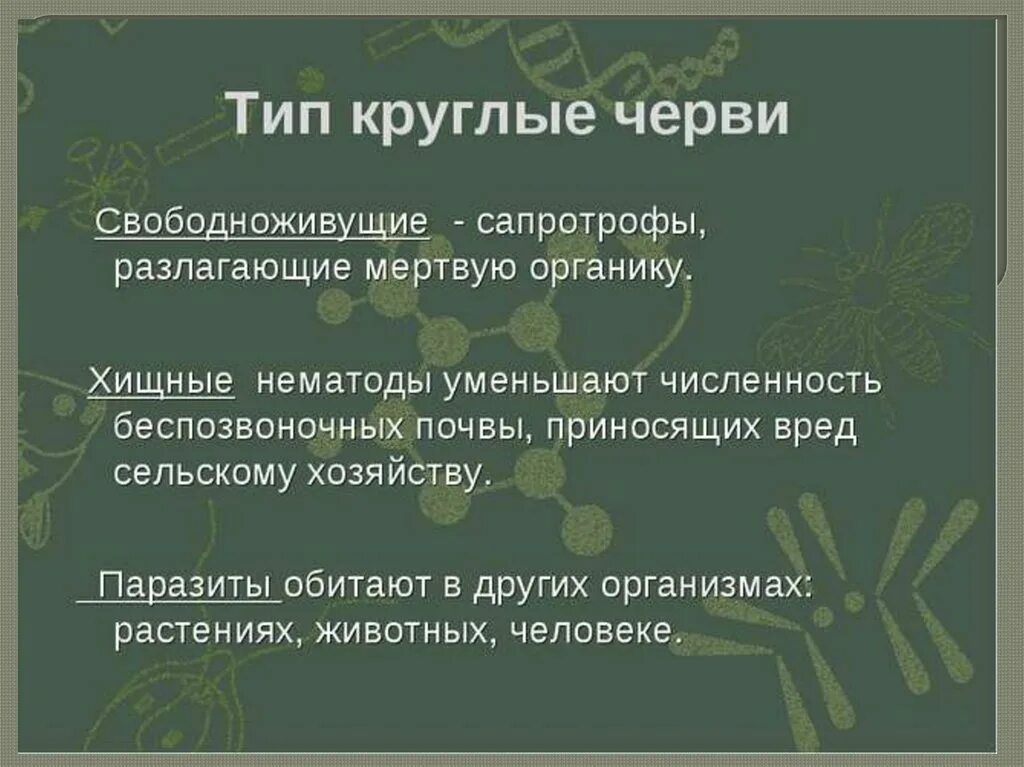 Тип круглые черви

Свободноживущие - сапротрофы, разлагающие мертвую органику.

Хищные нематоды уменьшают численность беспозвоночных почвы, приносящих вред сельскому хозяйству.

Паразиты обитают в других организмах: растениях, животных, человеке.